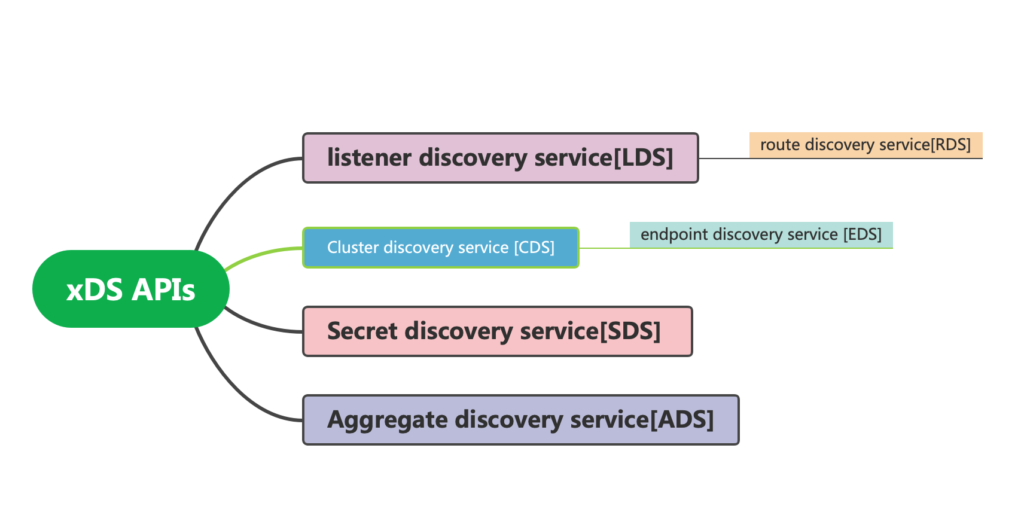 xDS APIs

listener discovery service[LDS]

route discovery service[RDS]

Cluster discovery service [CDS]

endpoint discovery service [EDS]

Secret discovery service[SDS]

Aggregate discovery service[ADS]